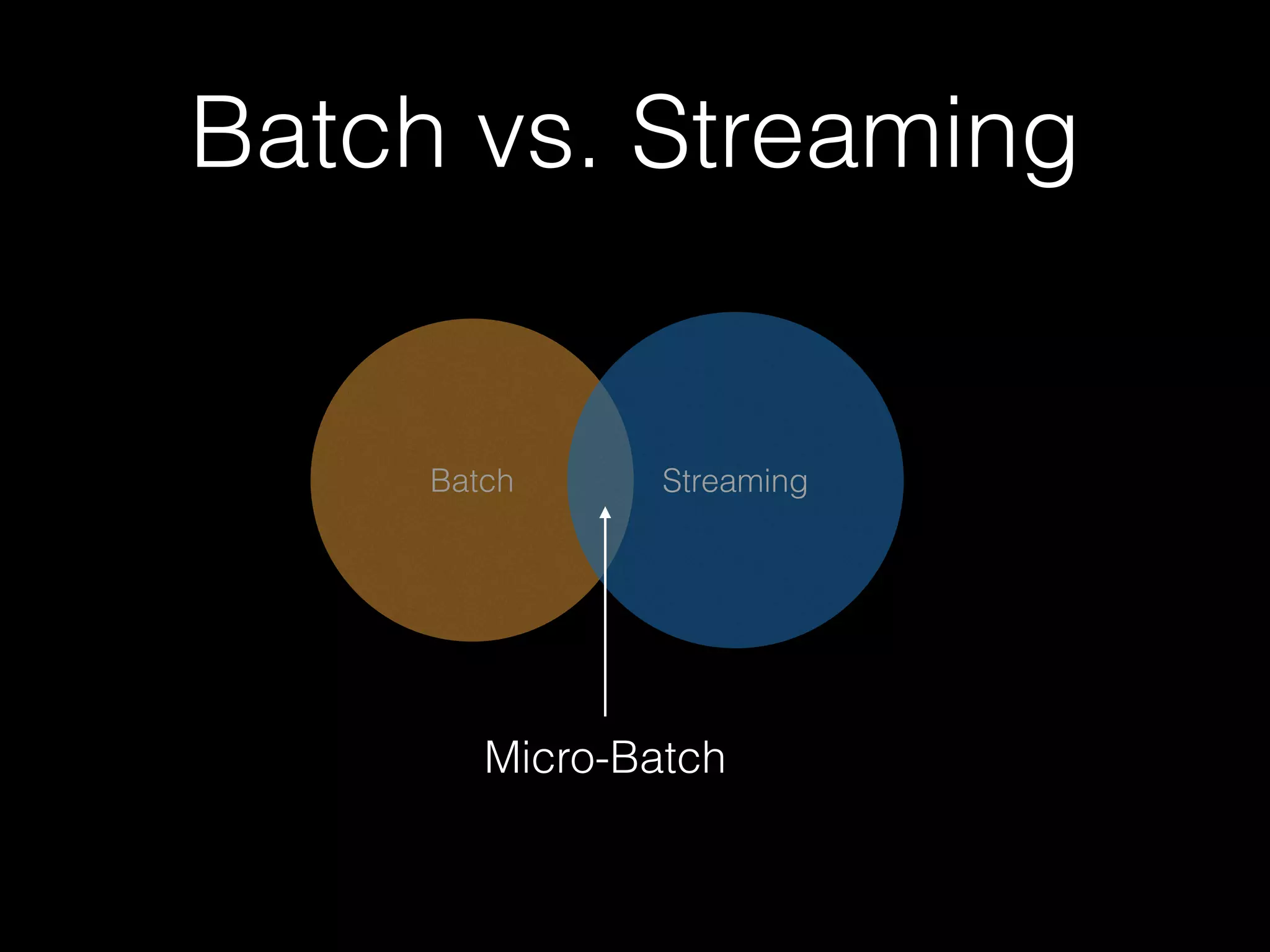 Batch vs. Streaming

Batch

Streaming

Micro-Batch